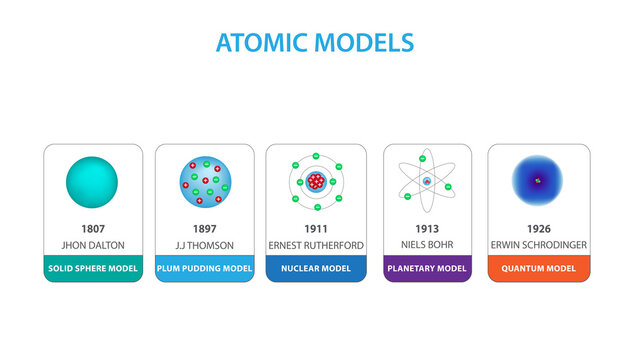 ATOMIC MODELS

1807
JHON DALTON
SOLID SPHERE MODEL

1897
J.J THOMSON
PLUM PUDDING MODEL

1911
ERNEST RUTHERFORD
NUCLEAR MODEL

1913
NIELS BOHR
PLANETARY MODEL

1926
ERWIN SCHRODINGER
QUANTUM MODEL